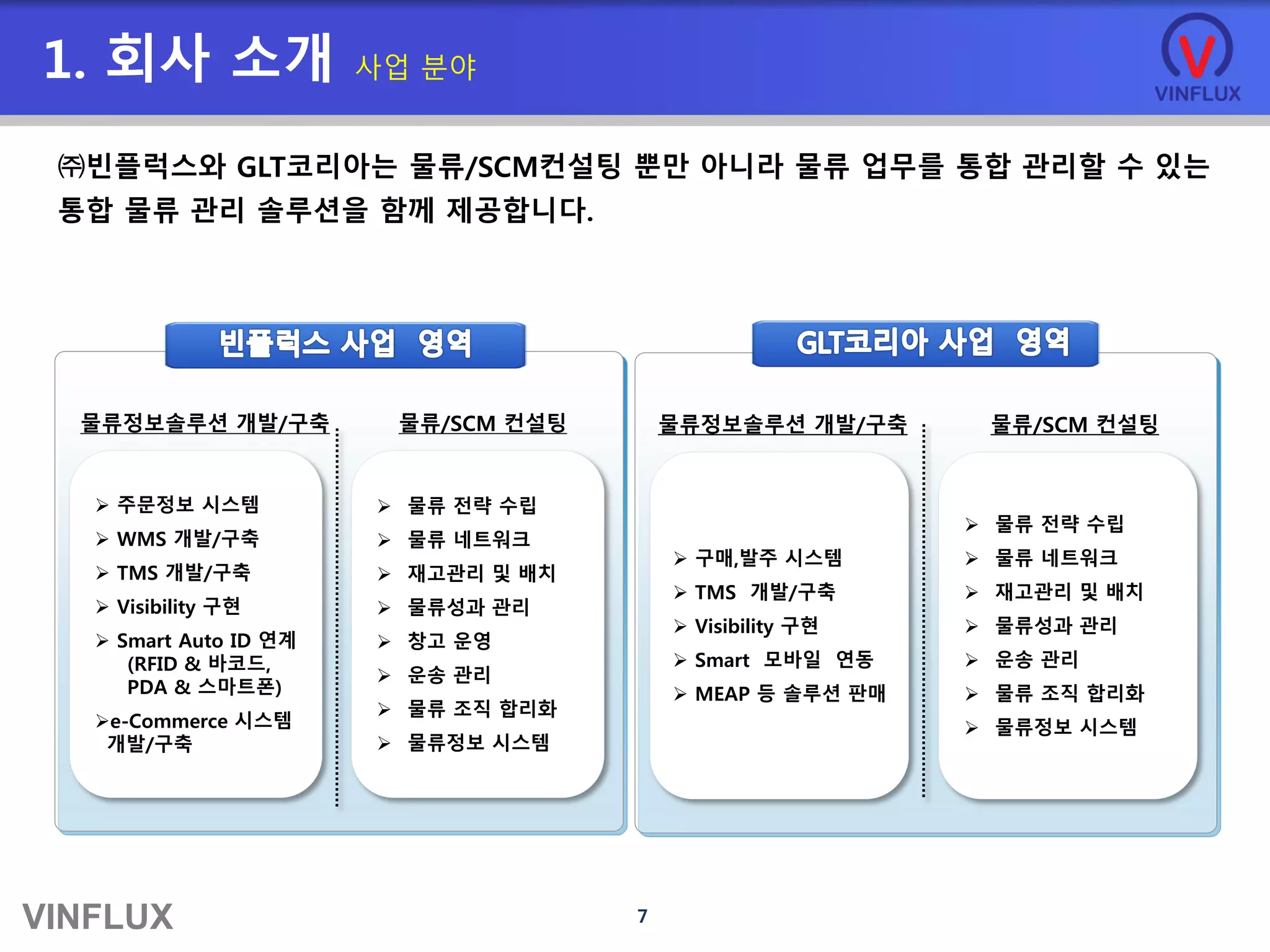 1. 회사 소개 사업 분야

VINFLUX

㈜빈플럭스와 GLT코리아는 물류/SCM컨설팅 뿐만 아니라 물류 업무를 통합 관리할 수 있는 통합 물류 관리 솔루션을 함께 제공합니다.

빈플럭스 사업 영역

물류정보솔루션 개발/구축

➢ 주문정보 시스템
➢ WMS 개발/구축
➢ TMS 개발/구축
➢ Visibility 구현
➢ Smart Auto ID 연계 (RFID & 바코드, PDA & 스마트폰)
➢e-Commerce 시스템 개발/구축

물류/SCM 컨설팅

➢ 물류 전략 수립
➢ 물류 네트워크
➢ 재고관리 및 배치
➢ 물류성과 관리
➢ 창고 운영
➢ 운송 관리
➢ 물류 조직 합리화
➢ 물류정보 시스템

GLT코리아 사업 영역

물류정보솔루션 개발/구축

➢ 구매,발주 시스템
➢ TMS 개발/구축
➢ Visibility 구현
➢ Smart 모바일 연동
➢ MEAP 등 솔루션 판매

물류/SCM 컨설팅

➢ 물류 전략 수립
➢ 물류 네트워크
➢ 재고관리 및 배치
➢ 물류성과 관리
➢ 운송 관리
➢ 물류 조직 합리화
➢ 물류정보 시스템

VINFLUX

7